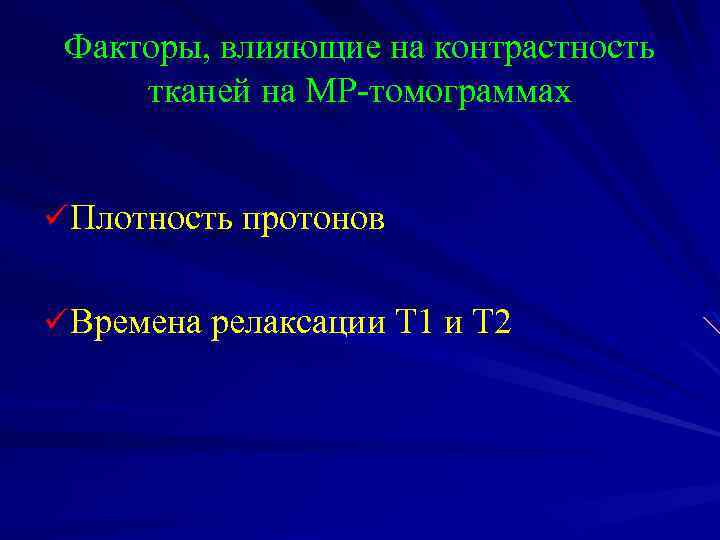 Факторы, влияющие на контрастность тканей на МР-томограммах

✓Плотность протонов

✓Времена релаксации Т1 и Т2